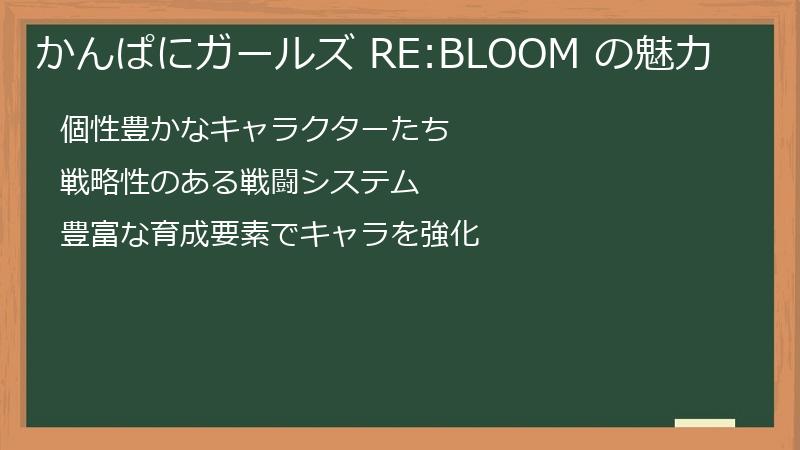 かんぱにガールズ RE:BLOOM の魅力

個性豊かなキャラクターたち

戦略性のある戦闘システム

豊富な育成要素でキャラを強化